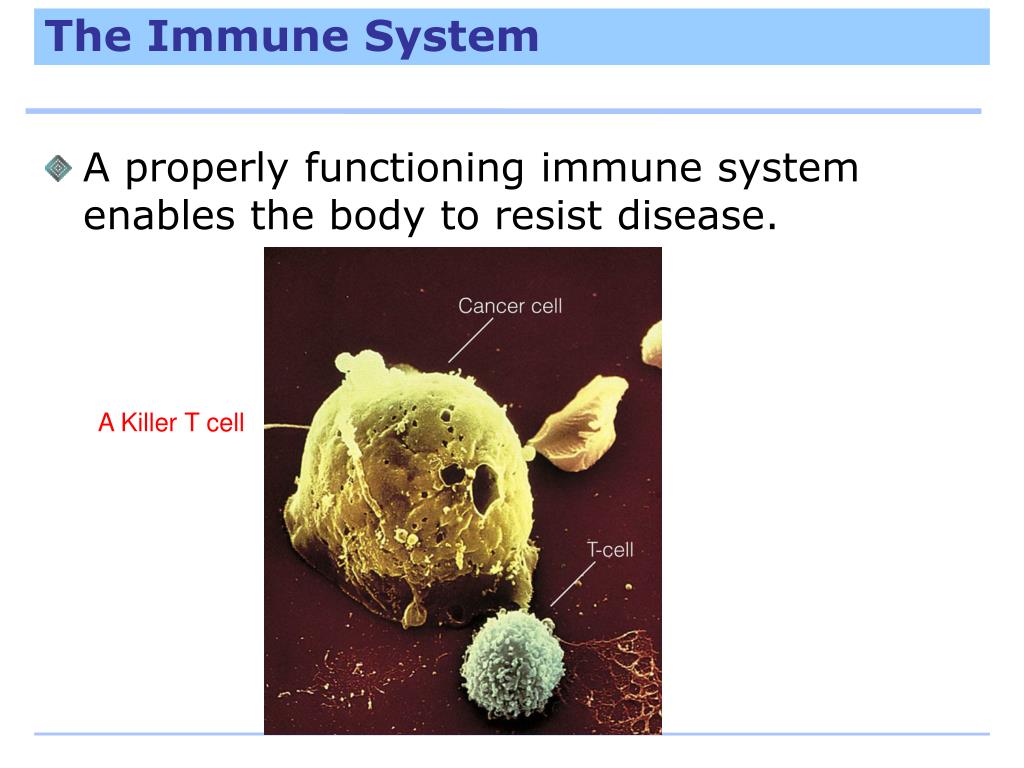 The Immune System

A properly functioning immune system enables the body to resist disease.

A Killer T cell

Cancer cell

T-cell